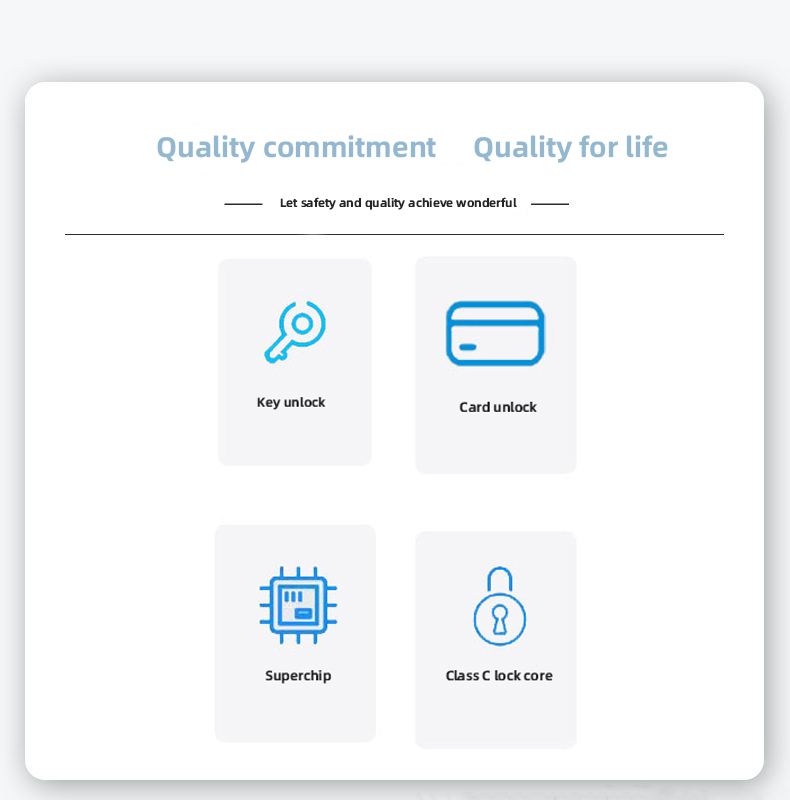 Quality commitment Quality for life

Let safety and quality achieve wonderful

Key unlock

Card unlock

Superchip

Class C lock core